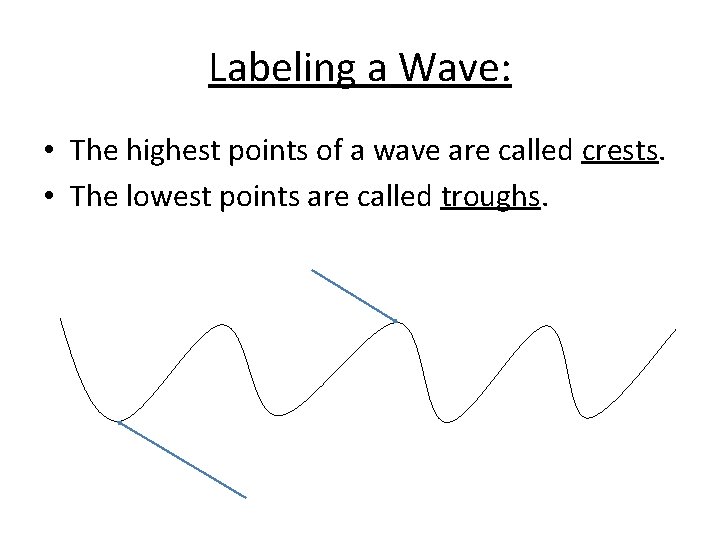 Labeling a Wave:

• The highest points of a wave are called crests.
• The lowest points are called troughs.